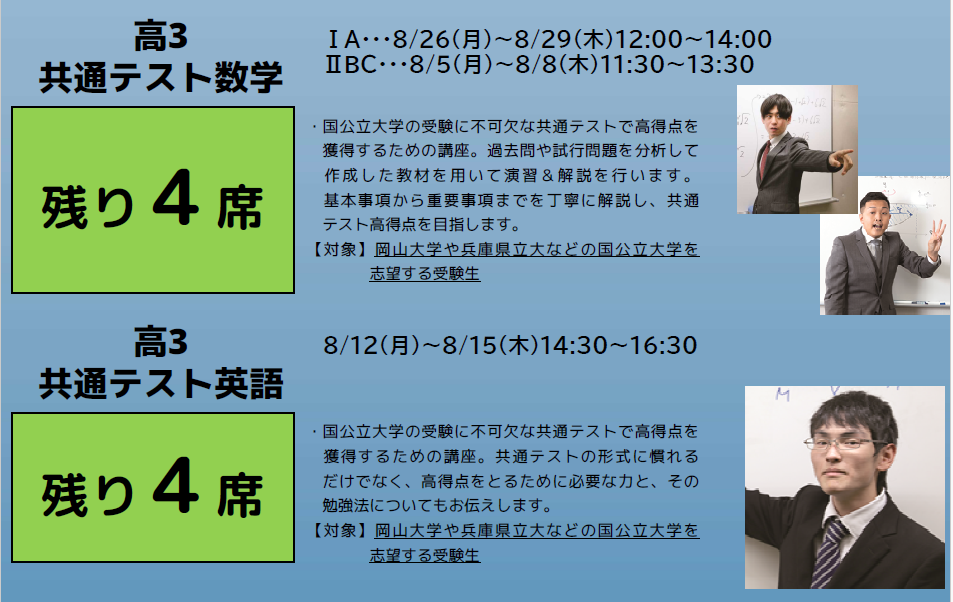 高3
共通テスト数学

ⅠA･･･8/26(月)～8/29(木)12:00～14:00
ⅡBC･･･8/5(月)～8/8(木)11:30～13:30

残り４席

・国公立大学の受験に不可欠な共通テストで高得点を獲得するための講座。過去問や試行問題を分析して作成した教材を用いて演習＆解説を行います。基本事項から重要事項までを丁寧に解説し、共通テスト高得点を目指します。
【対象】岡山大学や兵庫県立大などの国公立大学を志望する受験生

高3
共通テスト英語

8/12(月)～8/15(木)14:30～16:30

残り４席

・国公立大学の受験に不可欠な共通テストで高得点を獲得するための講座。共通テストの形式に慣れるだけでなく、高得点をとるために必要な力と、その勉強法についてもお伝えします。
【対象】岡山大学や兵庫県立大などの国公立大学を志望する受験生